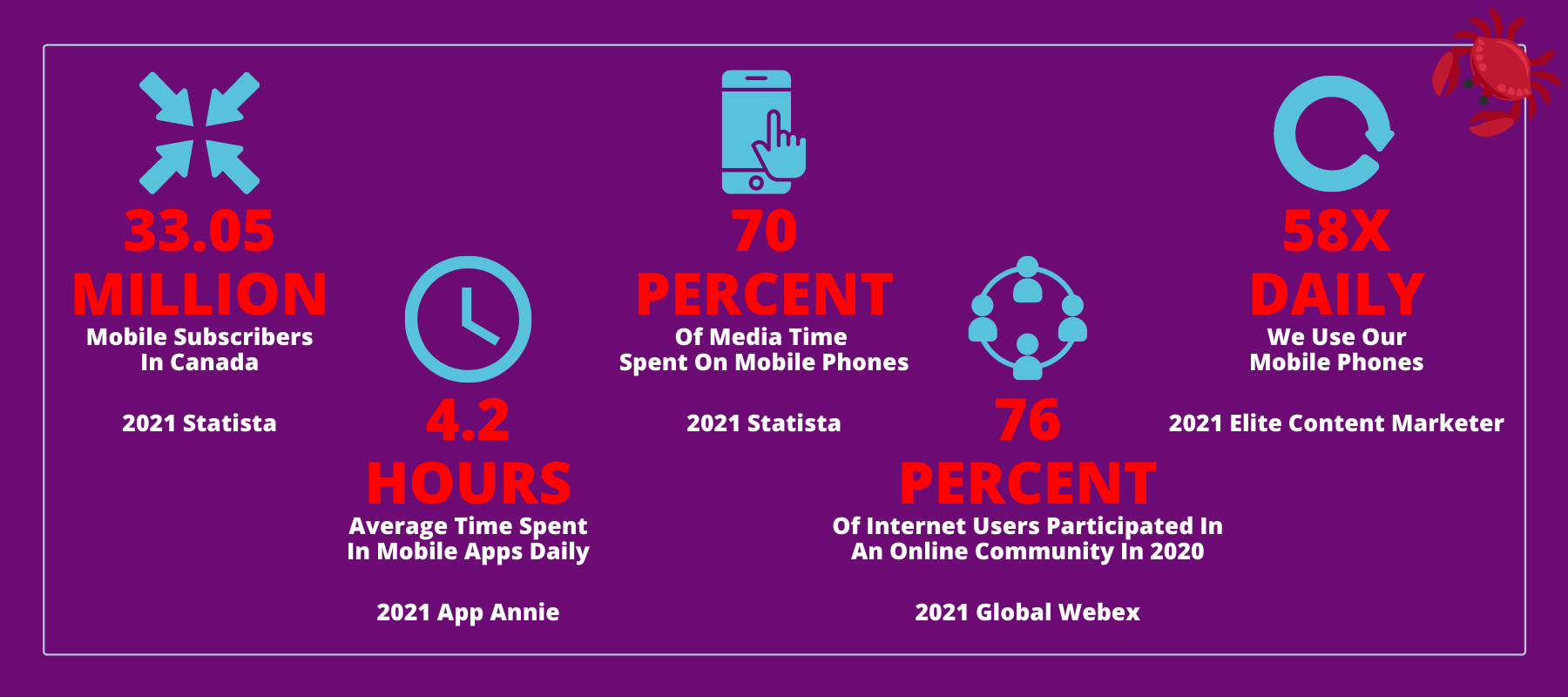 33.05
MILLION
Mobile Subscribers
In Canada

2021 Statista

4.2
HOURS
Average Time Spent
In Mobile Apps Daily

2021 App Annie

70
PERCENT
Of Media Time
Spent On Mobile Phones

2021 Statista

76
PERCENT
Of Internet Users Participated In
An Online Community In 2020

2021 Global Webex

58X
DAILY
We Use Our
Mobile Phones

2021 Elite Content Marketer